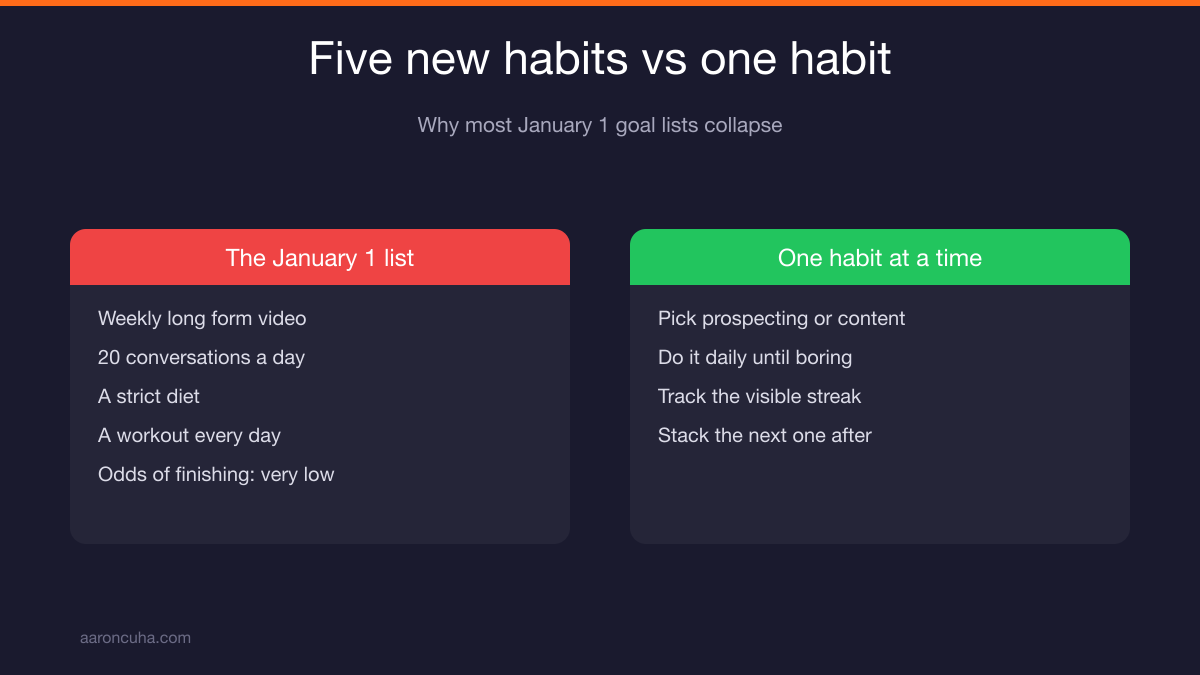 Five new habits vs one habit

Why most January 1 goal lists collapse

The January 1 list

Weekly long form video

20 conversations a day

A strict diet

A workout every day

Odds of finishing: very low

One habit at a time

Pick prospecting or content

Do it daily until boring

Track the visible streak

Stack the next one after

aaroncuha.com